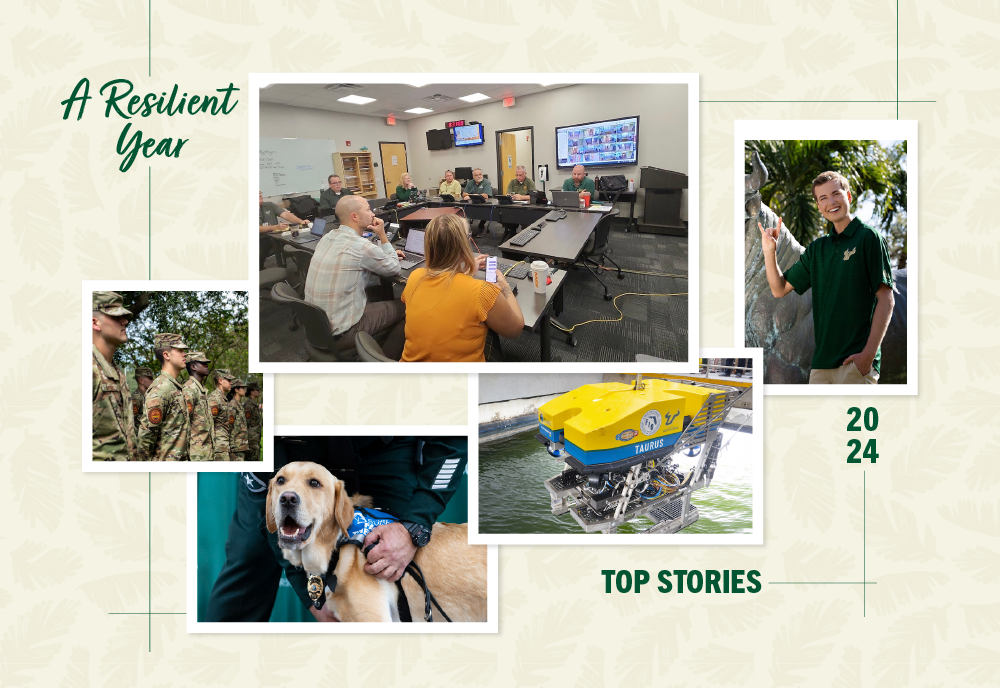 A Resilient Year

TAURUS

20
24

TOP STORIES